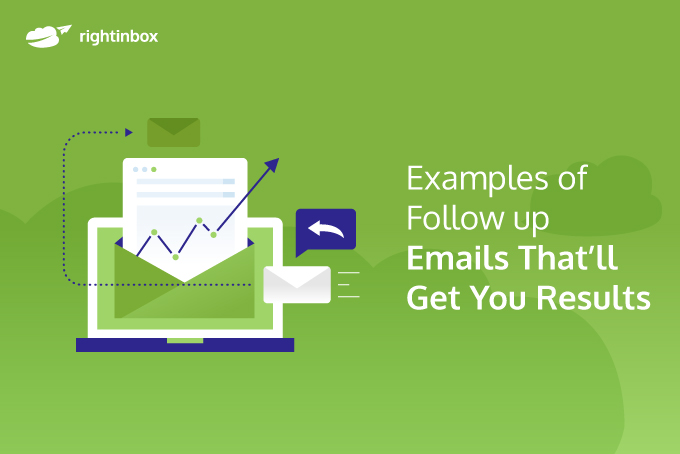 rightinbox

Examples of Follow up Emails That'll Get You Results